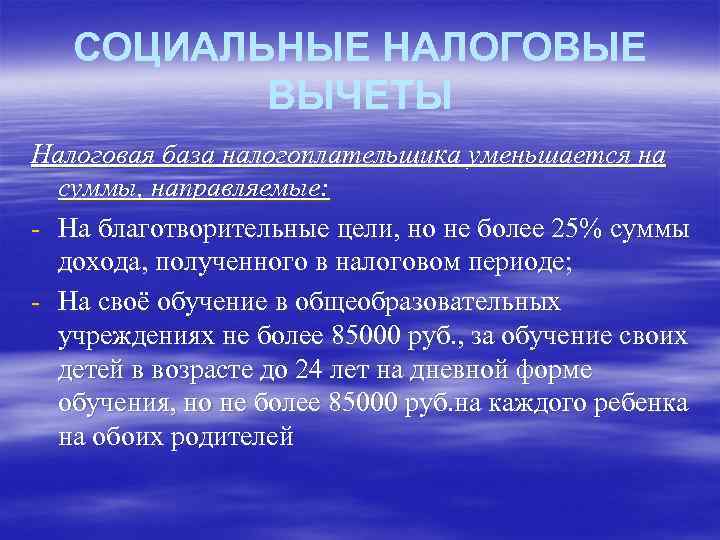 СОЦИАЛЬНЫЕ НАЛОГОВЫЕ ВЫЧЕТЫ

Налоговая база налогоплательщика уменьшается на суммы, направляемые:

- На благотворительные цели, но не более 25% суммы дохода, полученного в налоговом периоде;
- На своё обучение в общеобразовательных учреждениях не более 85000 руб., за обучение своих детей в возрасте до 24 лет на дневной форме обучения, но не более 85000 руб.на каждого ребенка на обоих родителей